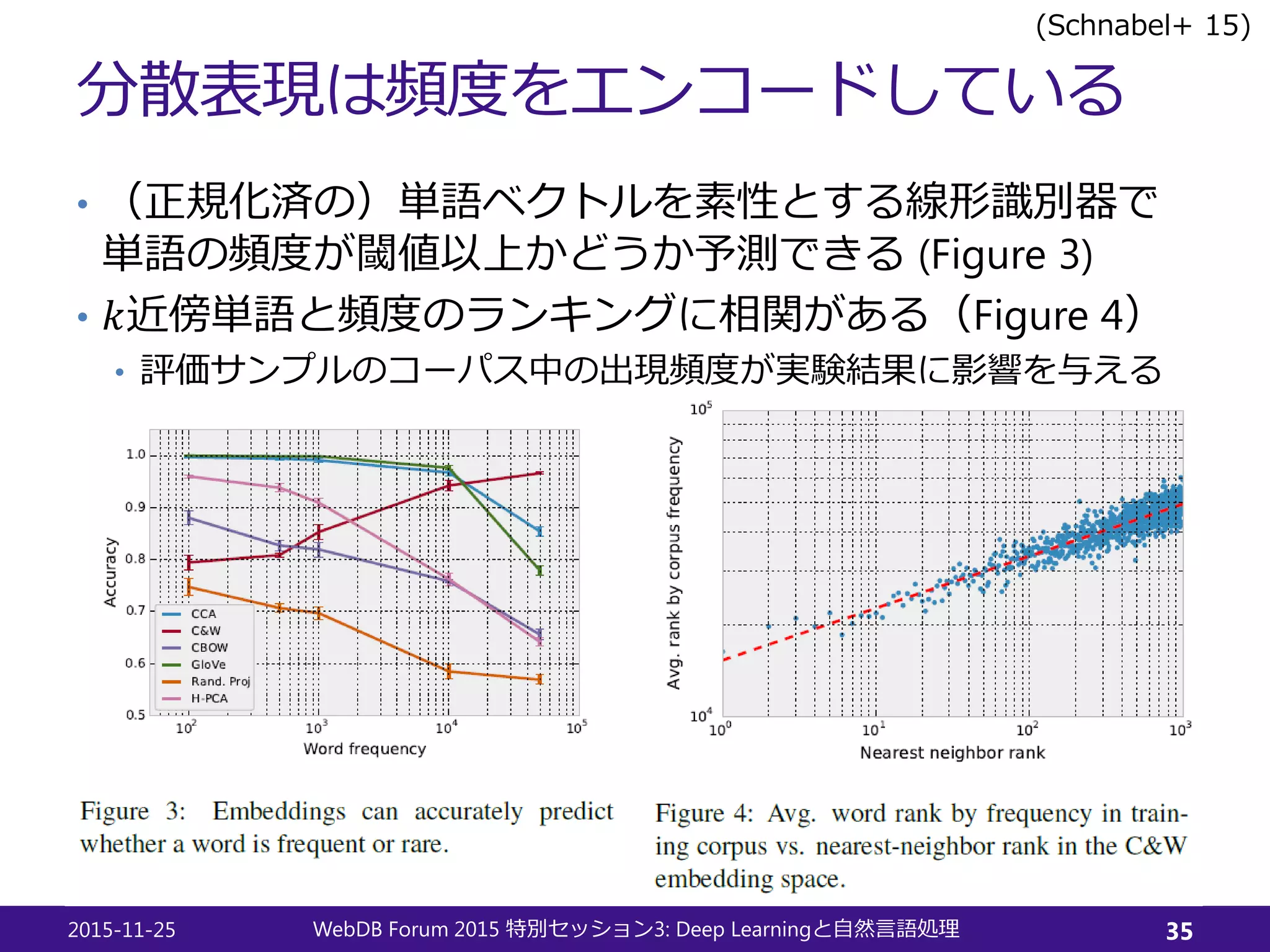 (Schnabel+ 15)

分散表現は頻度をエンコードしている

• （正規化済の）単語ベクトルを素性とする線形識別器で単語の頻度が閾値以上かどうか予測できる (Figure 3)
• $k$近傍単語と頻度のランキングに相関がある（Figure 4）
  • 評価サンプルのコーパス中の出現頻度が実験結果に影響を与える

1.0
0.9
0.8
0.7
0.6
0.5
Accuracy
CCA
C&W
CBOW
GloVe
Rand. Proj
H-PCA
$10^2$
$10^3$
$10^4$
$10^5$
Word frequency

$10^5$
$10^4$
Avg. rank by corpus frequency
$10^0$
$10^1$
$10^2$
$10^3$
Nearest neighbor rank

Figure 3: Embeddings can accurately predict whether a word is frequent or rare.

Figure 4: Avg. word rank by frequency in training corpus vs. nearest-neighbor rank in the C&W embedding space.

2015-11-25
WebDB Forum 2015 特別セッション3: Deep Learningと自然言語処理
35